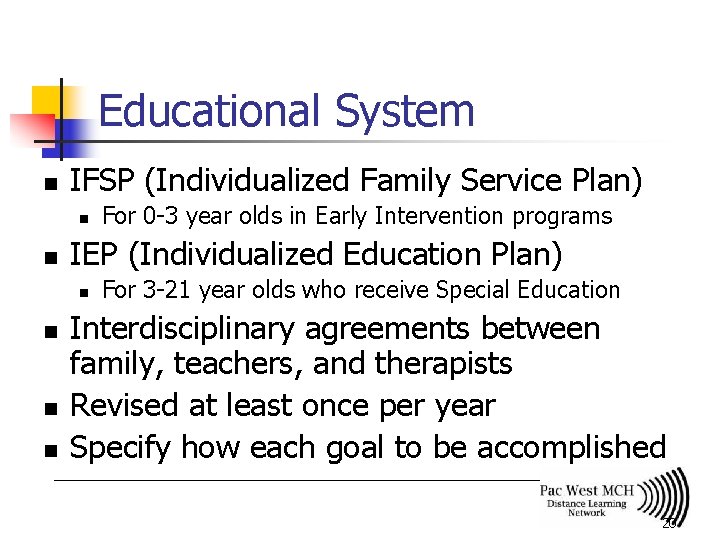 Educational System

- IFSP (Individualized Family Service Plan)
  - For 0-3 year olds in Early Intervention programs
- IEP (Individualized Education Plan)
  - For 3-21 year olds who receive Special Education
- Interdisciplinary agreements between family, teachers, and therapists
- Revised at least once per year
- Specify how each goal to be accomplished

Pac West MCH
Distance Learning
Network

20